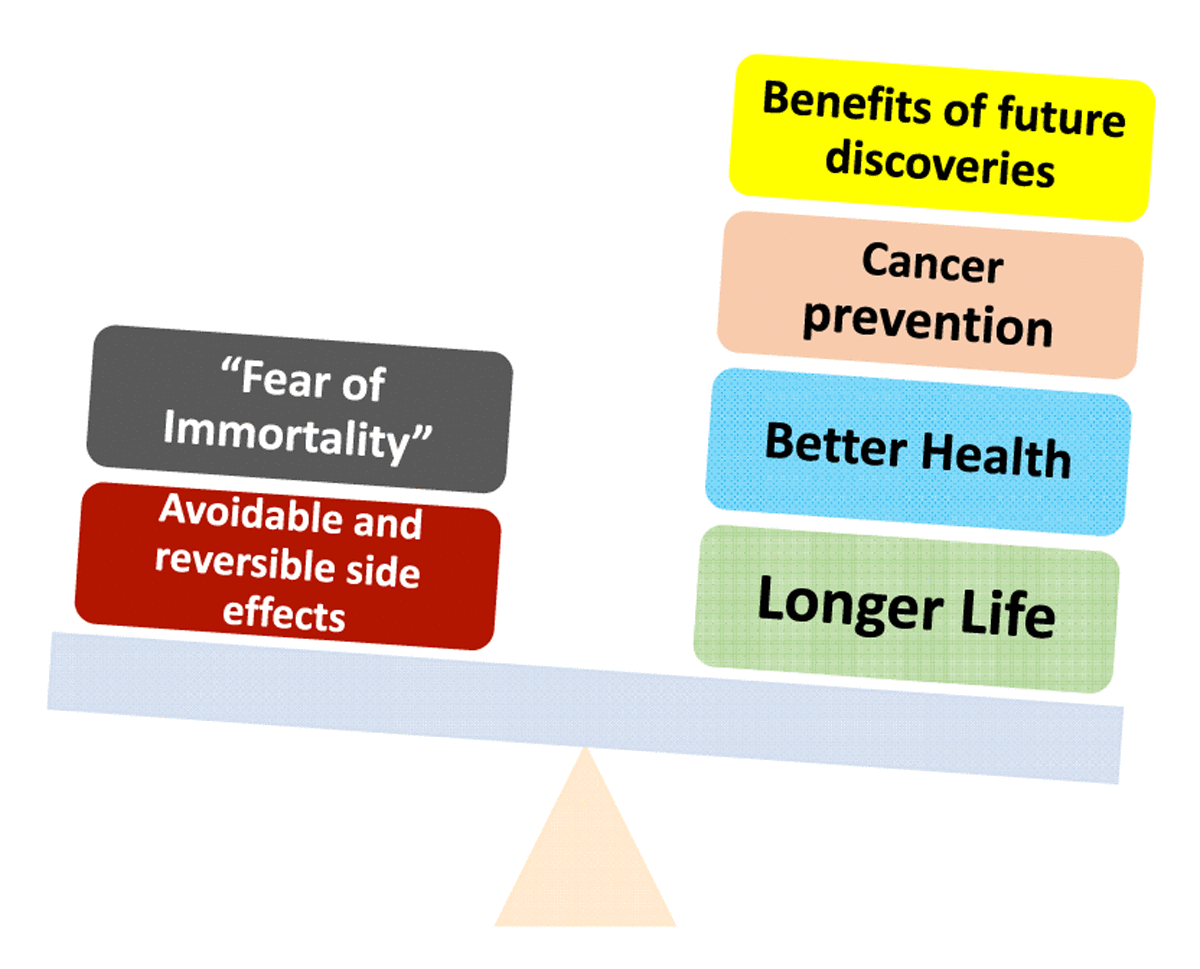 “Fear of Immortality”

Avoidable and reversible side effects

Benefits of future discoveries

Cancer prevention

Better Health

Longer Life